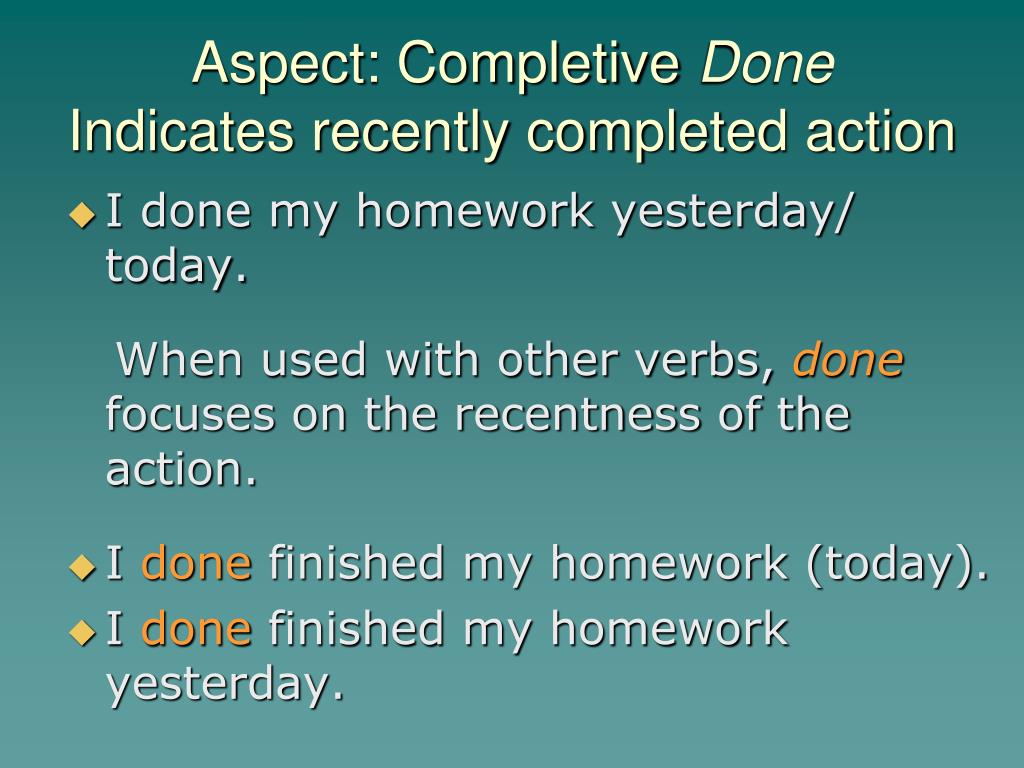 Aspect: Completive Done
Indicates recently completed action

I done my homework yesterday/ today.

When used with other verbs, done focuses on the recentness of the action.

I done finished my homework (today).

I done finished my homework yesterday.